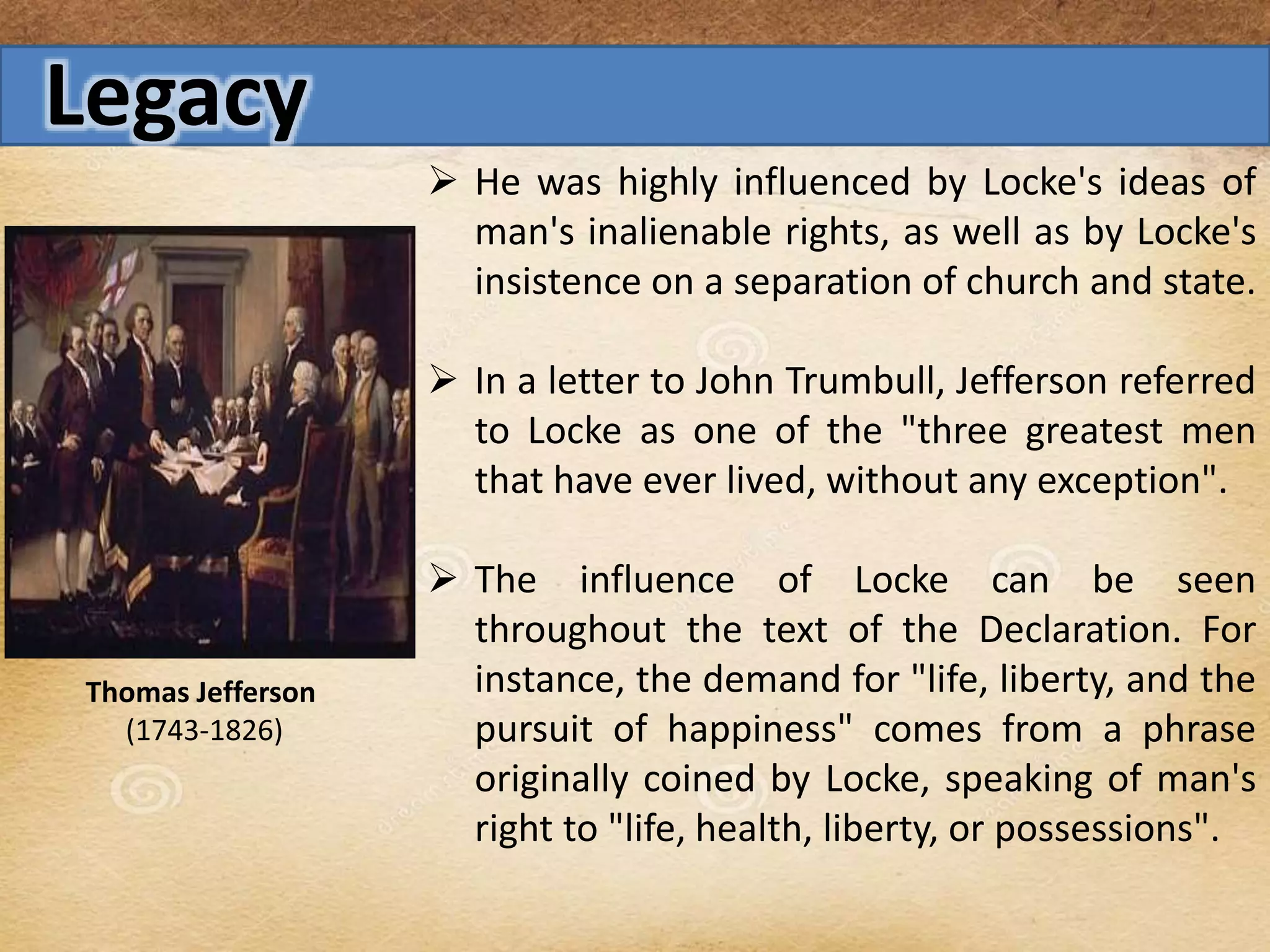 Legacy

Thomas Jefferson
(1743-1826)

➢ He was highly influenced by Locke's ideas of man's inalienable rights, as well as by Locke's insistence on a separation of church and state.

➢ In a letter to John Trumbull, Jefferson referred to Locke as one of the "three greatest men that have ever lived, without any exception".

➢ The influence of Locke can be seen throughout the text of the Declaration. For instance, the demand for "life, liberty, and the pursuit of happiness" comes from a phrase originally coined by Locke, speaking of man's right to "life, health, liberty, or possessions".